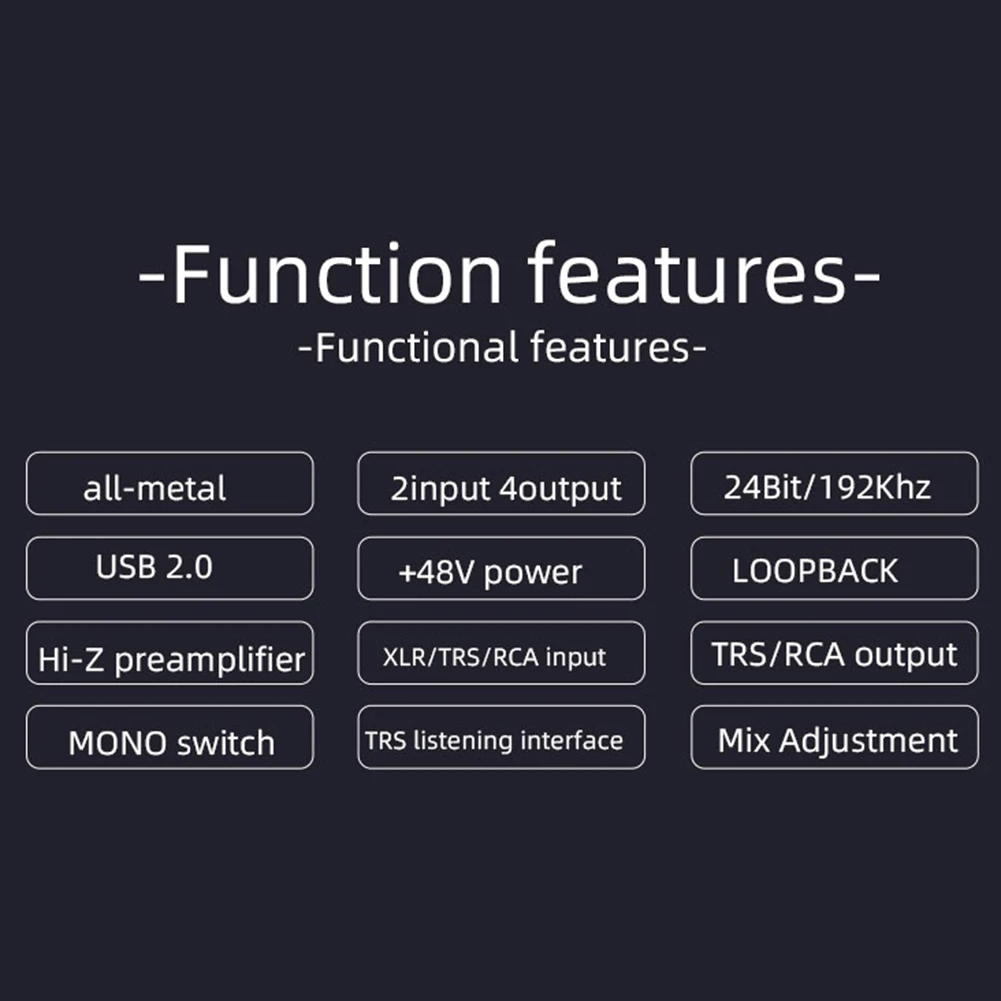 -Function features-

-Functional features-

all-metal

USB 2.0

Hi-Z preamplifier

MONO switch

2input 4output

+48V power

XLR/TRS/RCA input

TRS listening interface

24Bit/192Khz

LOOPBACK

TRS/RCA output

Mix Adjustment